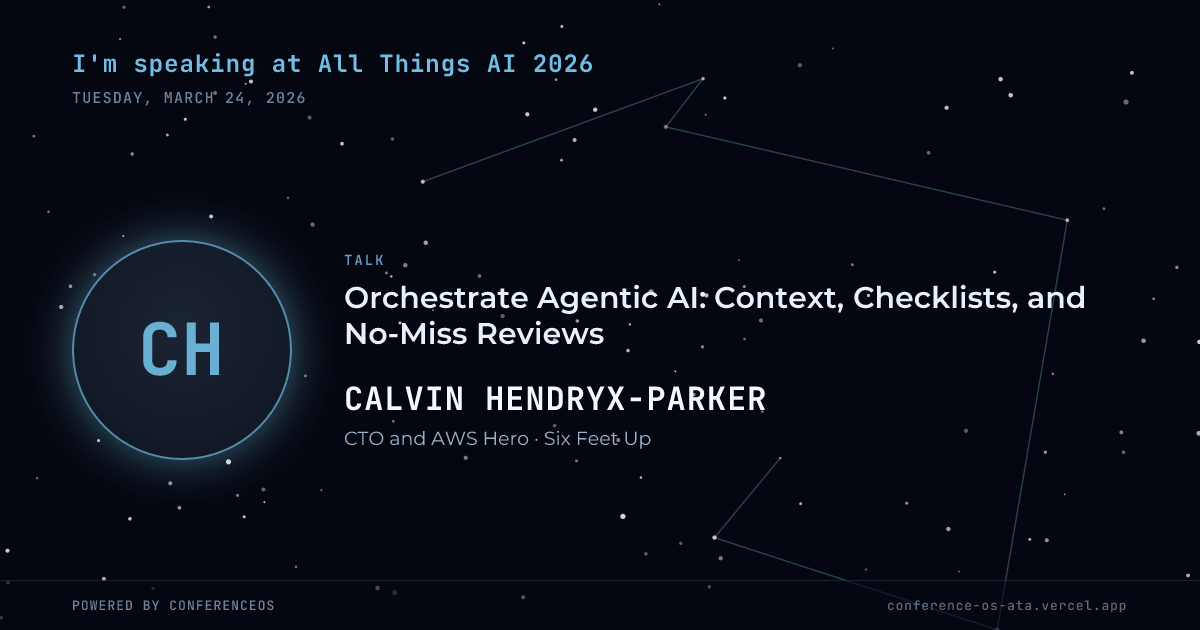 I'm speaking at All Things AI 2026

TUESDAY, MARCH 24, 2026

CH

TALK

Orchestrate Agentic AI: Context, Checklists, and No-Miss Reviews

CALVIN HENDRYX-PARKER

CTO and AWS Hero · Six Feet Up

POWERED BY CONFERENCEOS

conference-os-ata.vercel.app